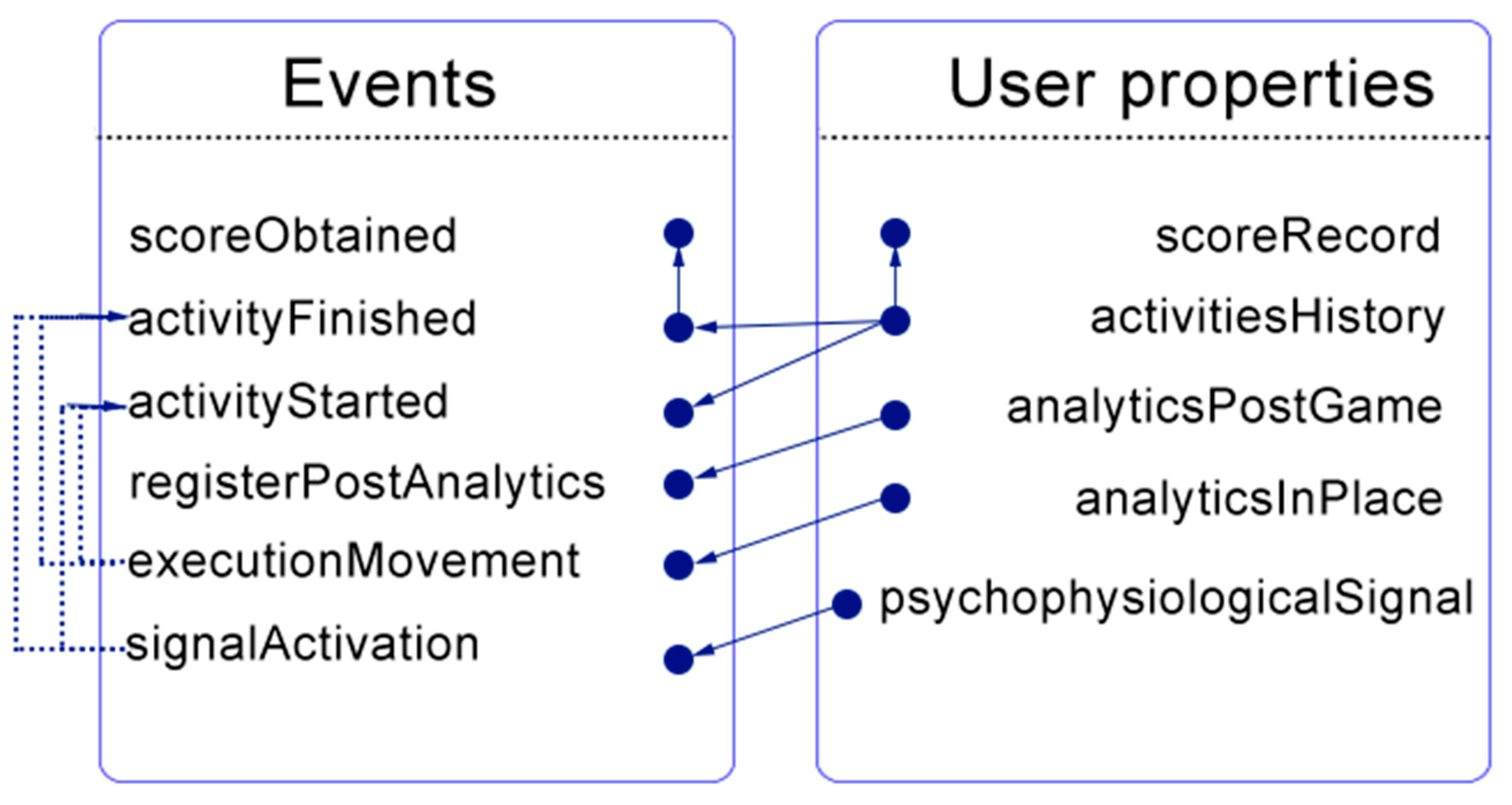 Events

scoreObtained
activityFinished
activityStarted
registerPostAnalytics
executionMovement
signalActivation

User properties

scoreRecord
activitiesHistory
analyticsPostGame
analyticsInPlace
psychophysiologicalSignal